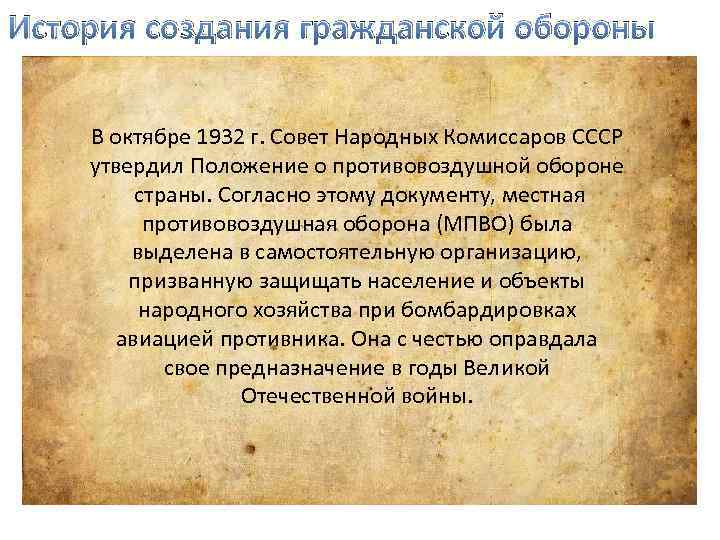 История создания гражданской обороны

В октябре 1932 г. Совет Народных Комиссаров СССР утвердил Положение о противовоздушной обороне страны. Согласно этому документу, местная противовоздушная оборона (МПВО) была выделена в самостоятельную организацию, призванную защищать население и объекты народного хозяйства при бомбардировках авиацией противника. Она с честью оправдала свое предназначение в годы Великой Отечественной войны.